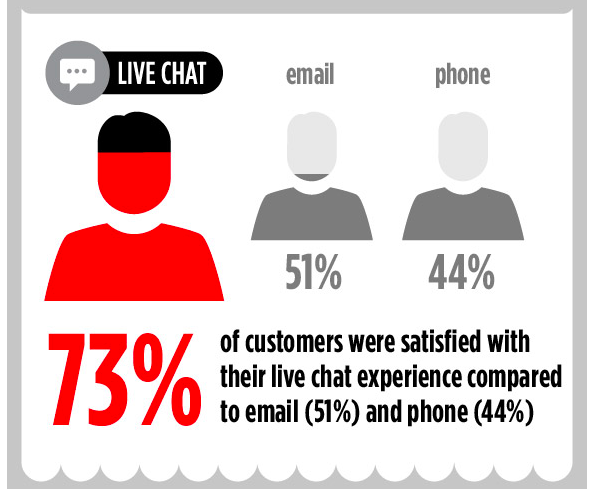 LIVE CHAT

email

phone

51%

44%

73%

of customers were satisfied with their live chat experience compared to email (51%) and phone (44%)